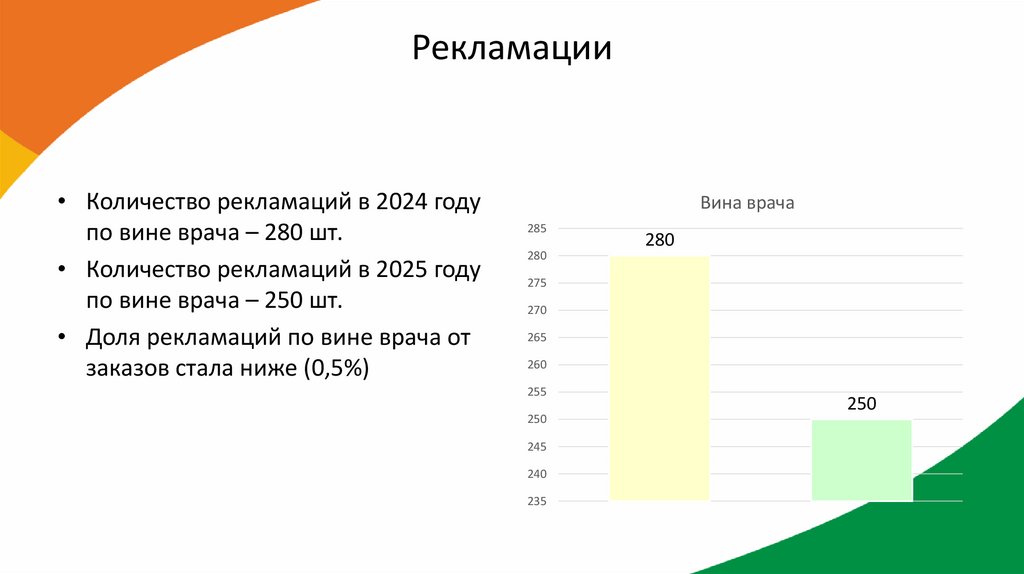 Рекламации

• Количество рекламаций в 2024 году по вине врача – 280 шт.
• Количество рекламаций в 2025 году по вине врача – 250 шт.
• Доля рекламаций по вине врача от заказов стала ниже (0,5%)

Вина врача

285
280
275
270
265
260
255
250
245
240
235

280
250